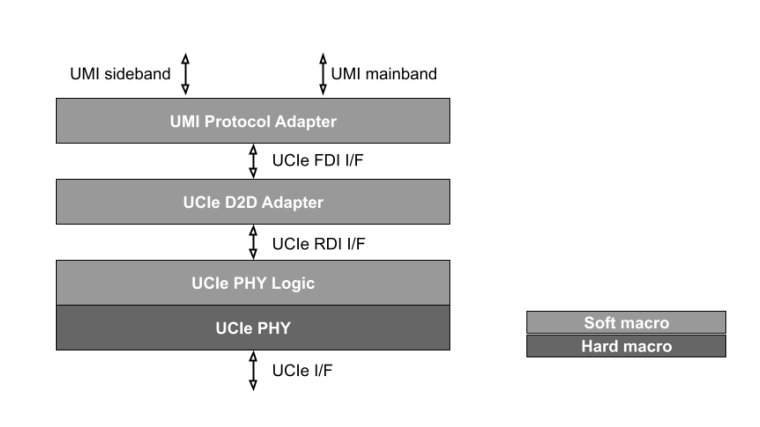 UMI sideband

UMI mainband

UMI Protocol Adapter

UCIe FDI I/F

UCIe D2D Adapter

UCIe RDI I/F

UCIe PHY Logic

UCIe PHY

UCIe I/F

Soft macro

Hard macro